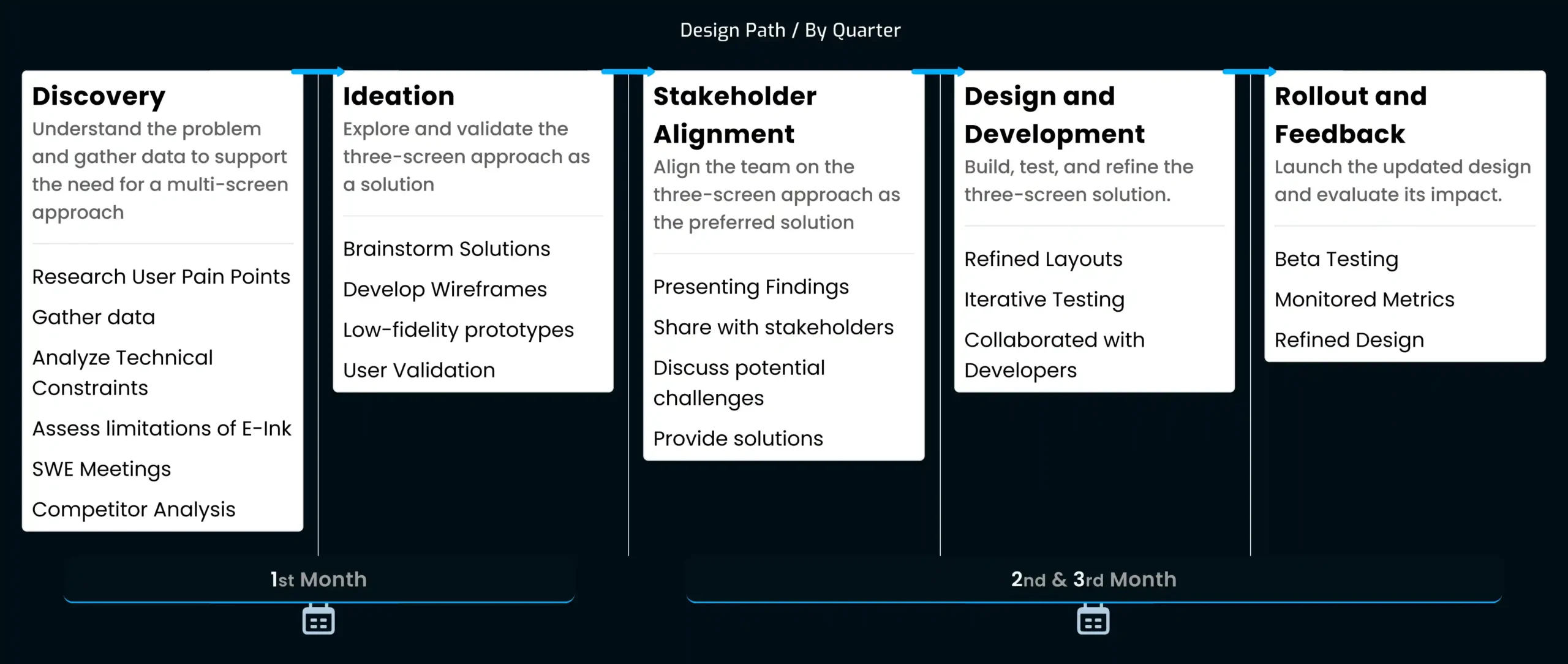 Design Path / By Quarter

Discovery
Understand the problem and gather data to support the need for a multi-screen approach

Research User Pain Points
Gather data
Analyze Technical Constraints
Assess limitations of E-Ink
SWE Meetings
Competitor Analysis

Ideation
Explore and validate the three-screen approach as a solution

Brainstorm Solutions
Develop Wireframes
Low-fidelity prototypes
User Validation

Stakeholder Alignment
Align the team on the three-screen approach as the preferred solution

Presenting Findings
Share with stakeholders
Discuss potential challenges
Provide solutions

Design and Development
Build, test, and refine the three-screen solution.

Refined Layouts
Iterative Testing
Collaborated with Developers

Rollout and Feedback
Launch the updated design and evaluate its impact.

Beta Testing
Monitored Metrics
Refined Design

1st Month

2nd & 3rd Month